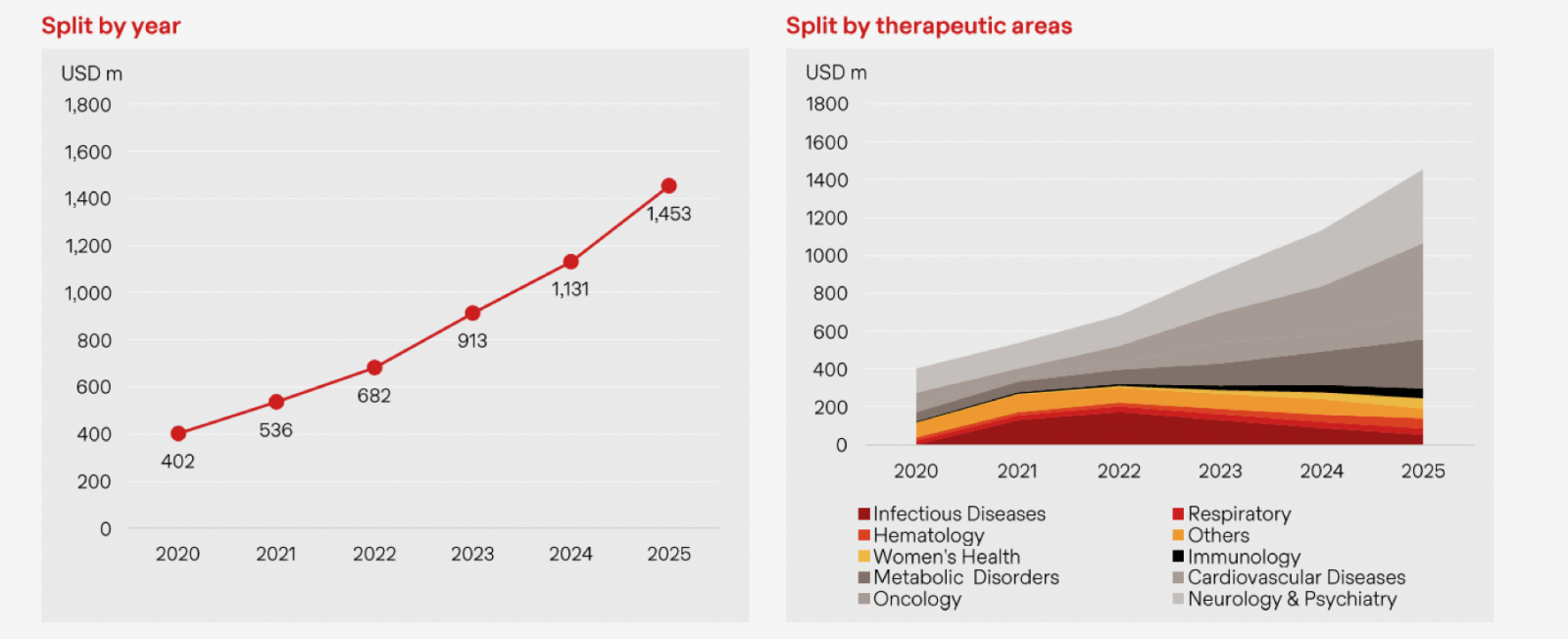 Split by year

USD m

1,800
1,600
1,400
1,200
1,000
800
600
400
200
0

402
536
682
913
1,131
1,453

2020 2021 2022 2023 2024 2025

Split by therapeutic areas

USD m

1800
1600
1400
1200
1000
800
600
400
200
0

2020 2021 2022 2023 2024 2025

Infectious Diseases
Hematology
Women's Health
Metabolic Disorders
Oncology
Respiratory
Others
Immunology
Cardiovascular Diseases
Neurology & Psychiatry